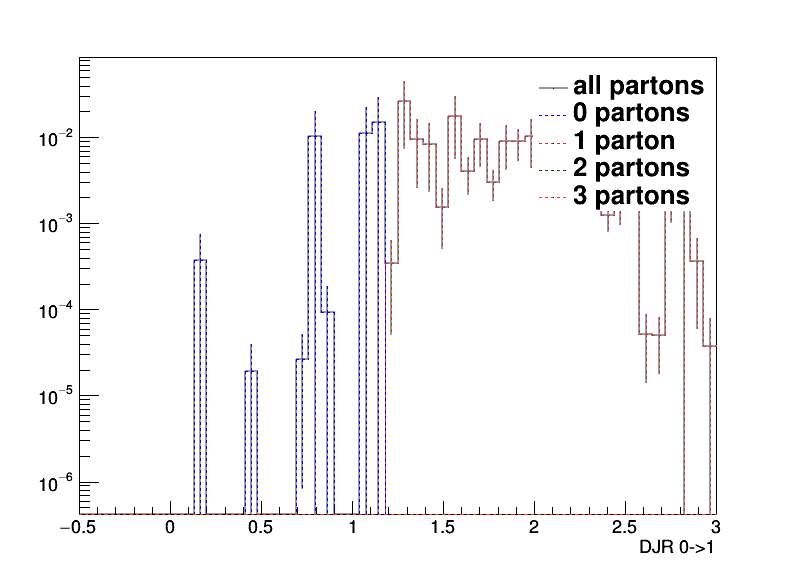 all partons
0 partons
1 parton
2 partons
3 partons

$10^{-2}$
$10^{-3}$
$10^{-4}$
$10^{-5}$
$10^{-6}$

−0.5
0
0.5
1
1.5
2
2.5
3

DJR 0->1